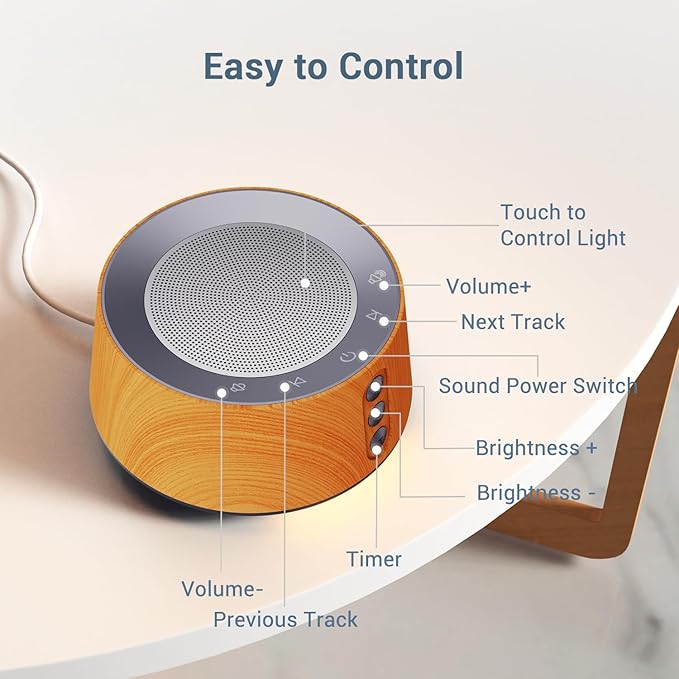 Easy to Control

Touch to Control Light

Volume+

Next Track

Sound Power Switch

Brightness +

Brightness -

Timer

Volume-

Previous Track